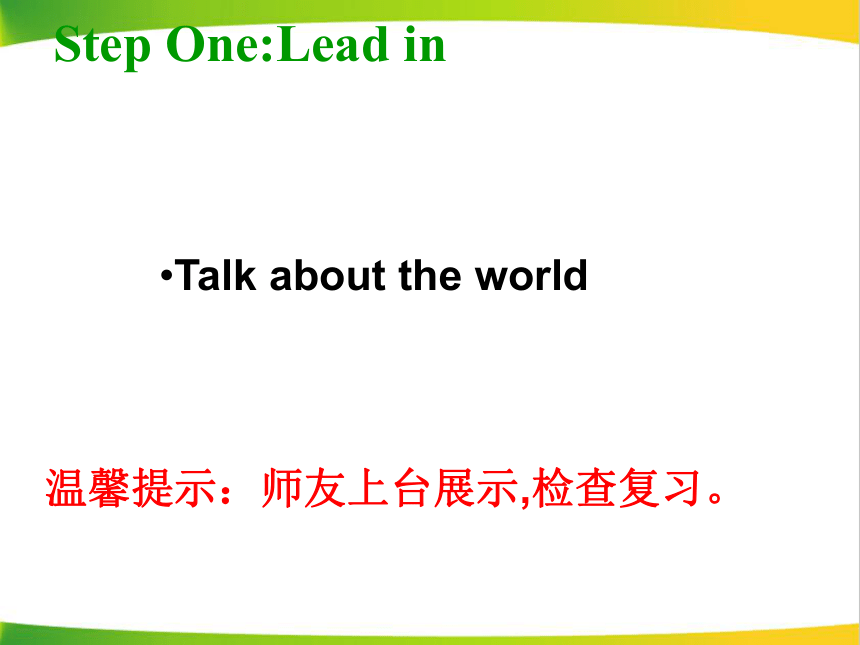 Step One:Lead in

•Talk about the world

温馨提示：师友上台展示,检查复习。